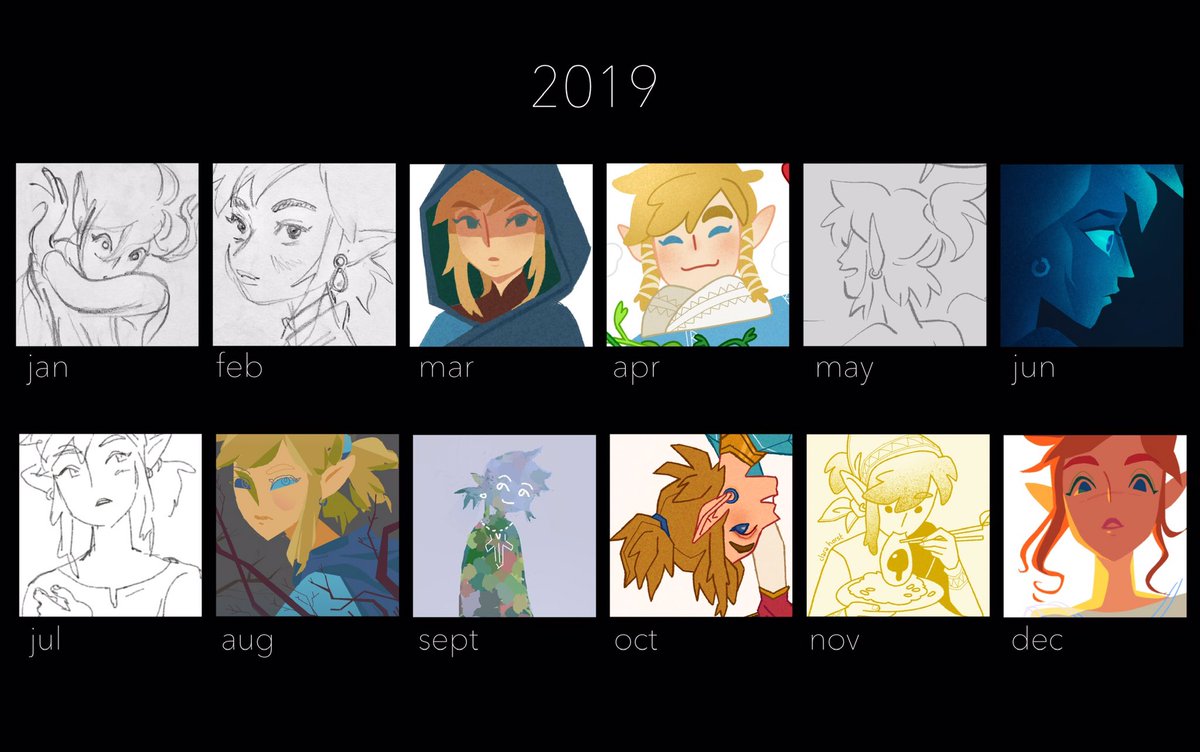 2019

jan feb mar apr may jun

jul aug sept oct nov dec